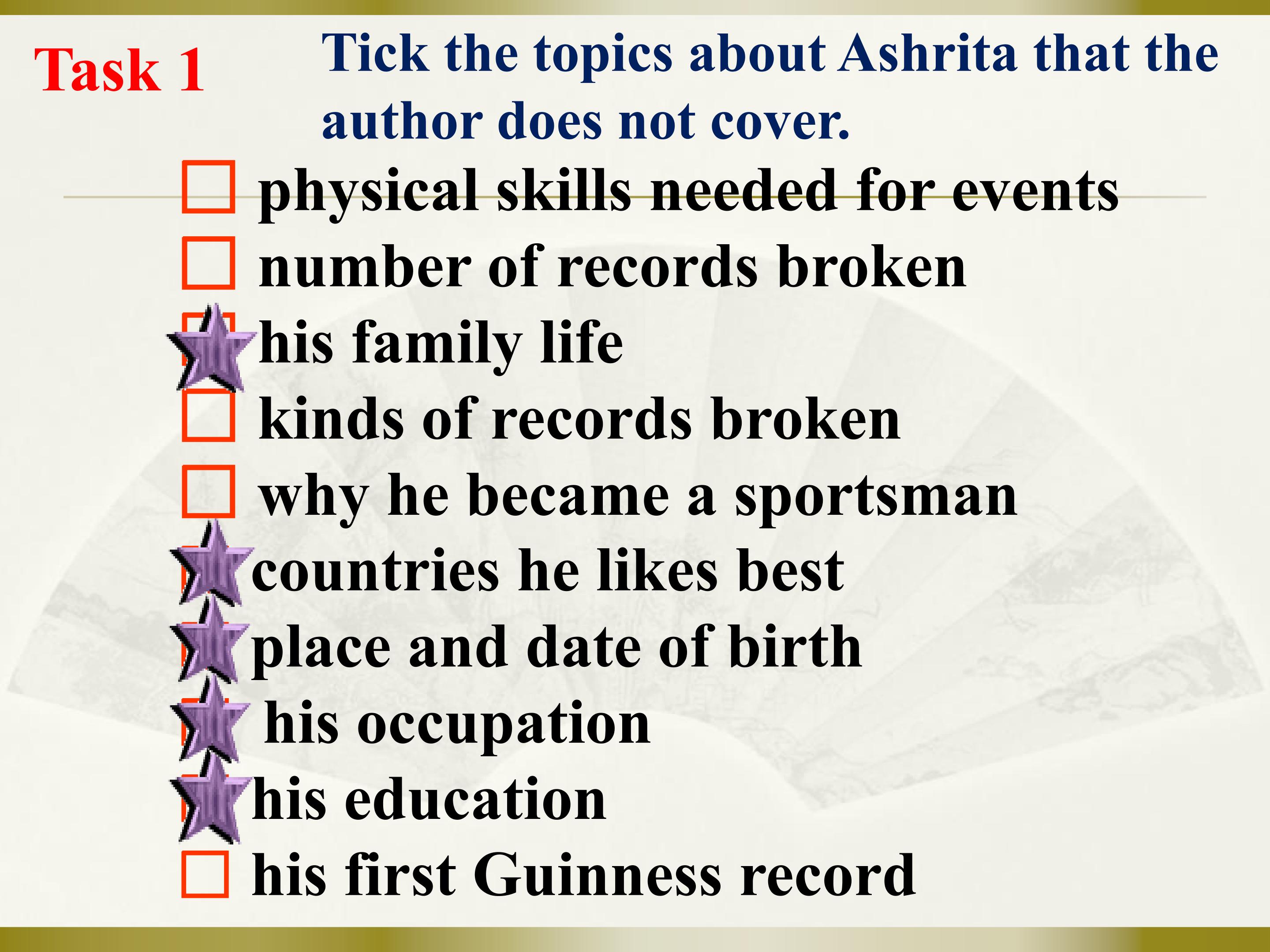 Task 1 Tick the topics about Ashrita that the author does not cover.

□ physical skills needed for events
□ number of records broken
□ his family life
□ kinds of records broken
□ why he became a sportsman
□ countries he likes best
□ place and date of birth
□ his occupation
□ his education
□ his first Guinness record